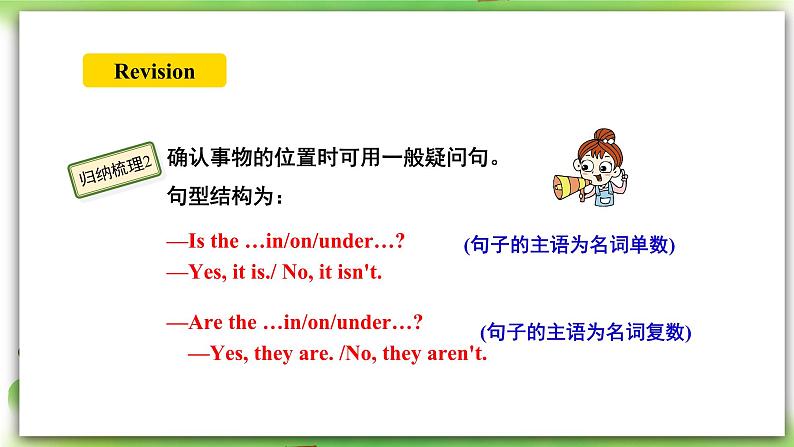 Revision

归纳梳理2

确认事物的位置时可用一般疑问句。
句型结构为：

—Is the …in/on/under…?
—Yes, it is./ No, it isn't.

(句子的主语为名词单数)

—Are the …in/on/under…?
—Yes, they are. /No, they aren't.

(句子的主语为名词复数)